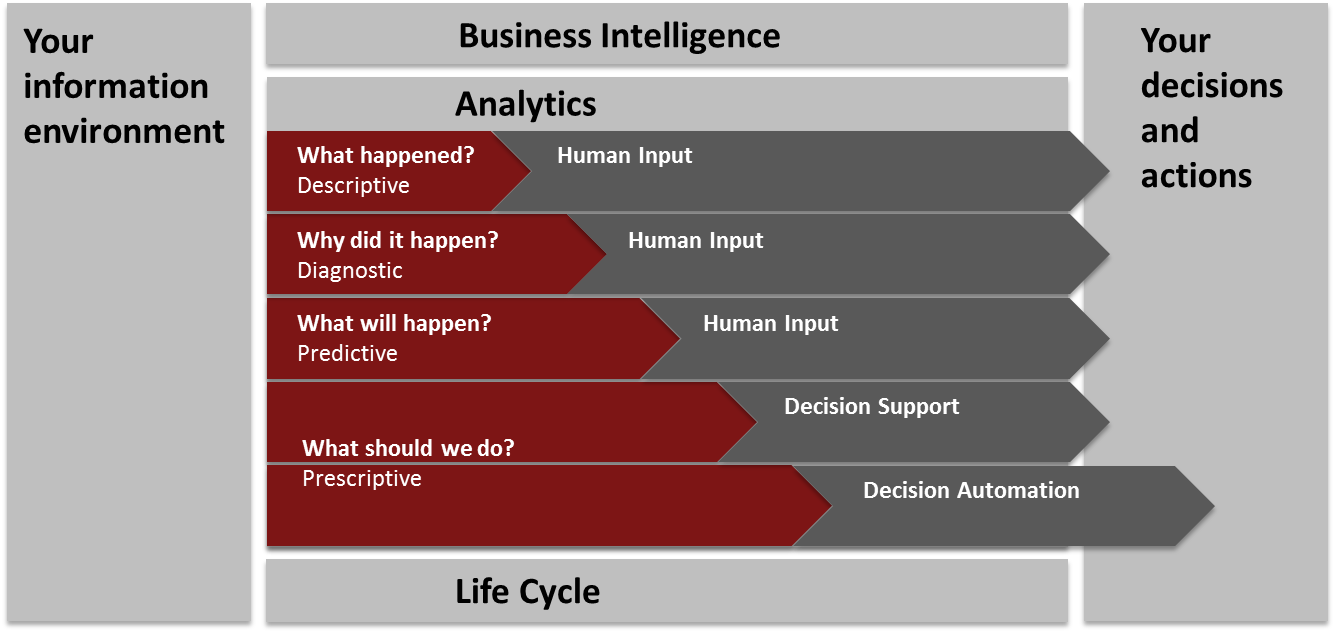 Your information environment

Business Intelligence

Analytics

What happened?
Descriptive

Human Input

Why did it happen?
Diagnostic

Human Input

What will happen?
Predictive

Human Input

Decision Support

What should we do?
Prescriptive

Decision Automation

Life Cycle

Your decisions and actions